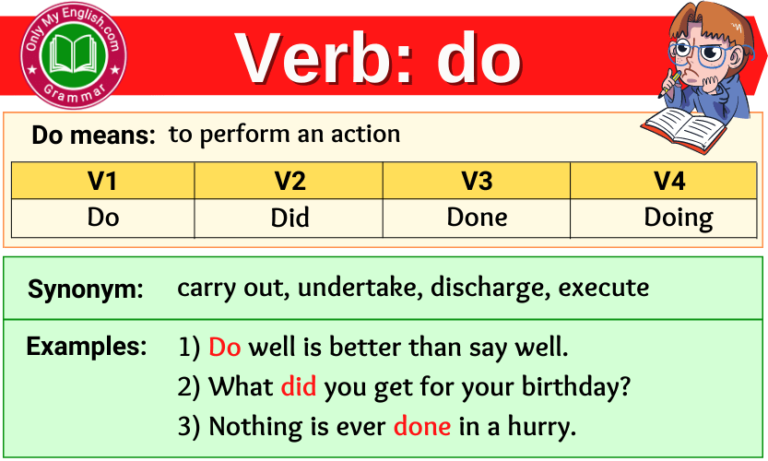 Only My English.com
Grammar

Verb: do

Do means: to perform an action

| V1 | V2 | V3 | V4 |
|---|---|---|---|
| Do | Did | Done | Doing |

Synonym: carry out, undertake, discharge, execute

Examples: 1) Do well is better than say well.
2) What did you get for your birthday?
3) Nothing is ever done in a hurry.